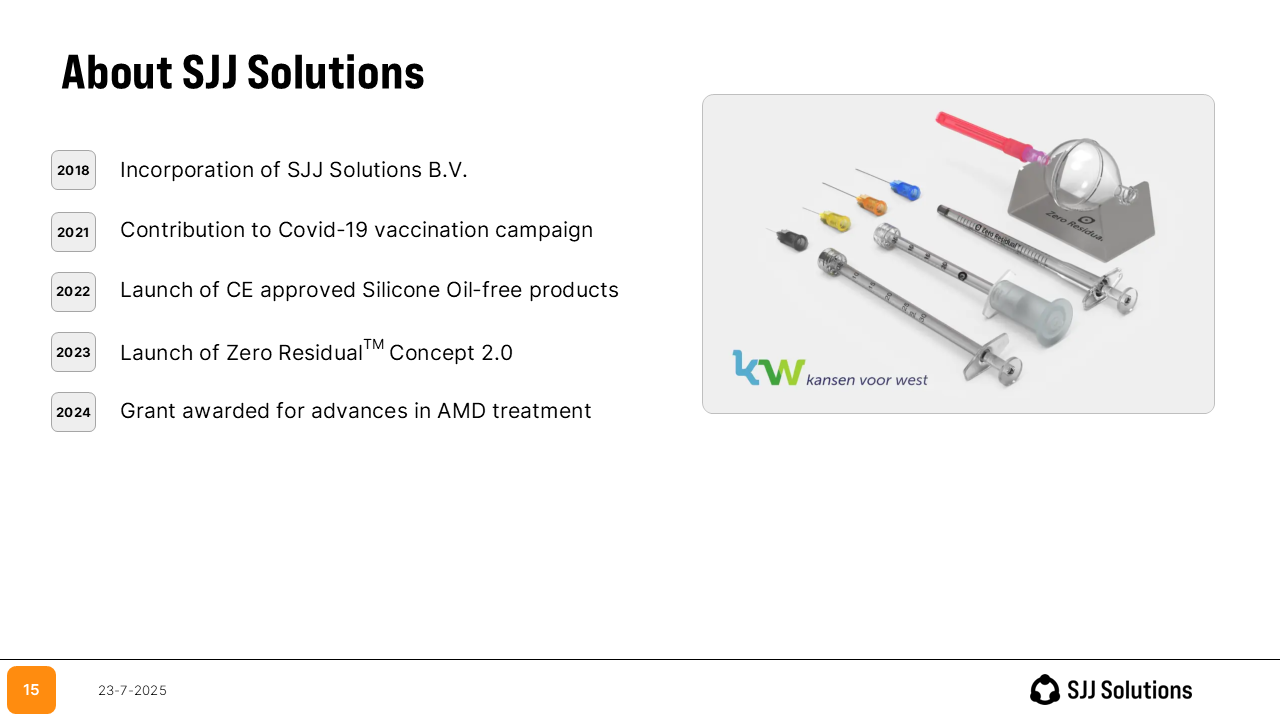 About SJJ Solutions

2018 Incorporation of SJJ Solutions B.V.

2021 Contribution to Covid-19 vaccination campaign

2022 Launch of CE approved Silicone Oil-free products

2023 Launch of Zero Residual$^{TM}$ Concept 2.0

2024 Grant awarded for advances in AMD treatment

Zero Residual

Zero Residual

kw kansen voor west

15 23-7-2025

SJJ Solutions